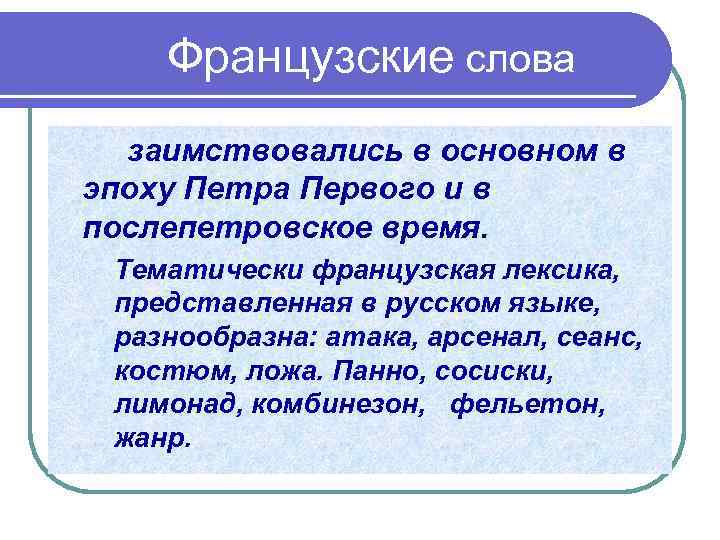 Французские слова

заимствовались в основном в эпоху Петра Первого и в послепетровское время.

Тематически французская лексика, представленная в русском языке, разнообразна: атака, арсенал, сеанс, костюм, ложа. Панно, сосиски, лимонад, комбинезон, фельетон, жанр.